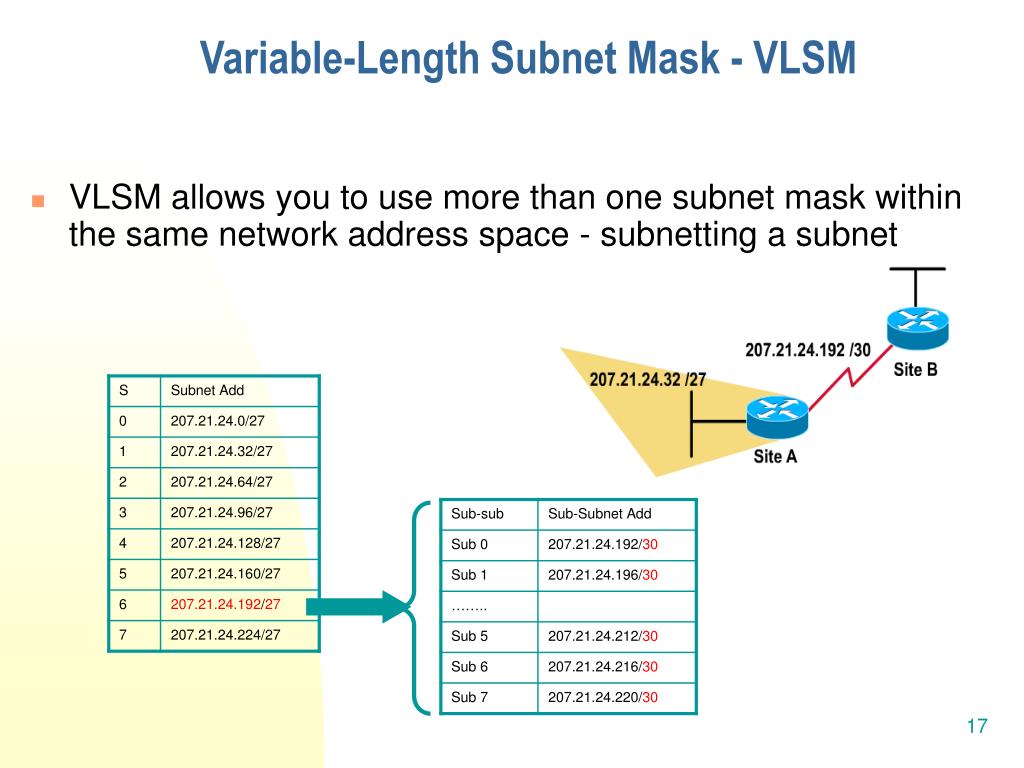 Variable-Length Subnet Mask - VLSM

VLSM allows you to use more than one subnet mask within the same network address space - subnetting a subnet

207.21.24.192 /30

Site B

207.21.24.32 /27

Site A

| S | Subnet Add |
|---|---|
| 0 | 207.21.24.0/27 |
| 1 | 207.21.24.32/27 |
| 2 | 207.21.24.64/27 |
| 3 | 207.21.24.96/27 |
| 4 | 207.21.24.128/27 |
| 5 | 207.21.24.160/27 |
| 6 | 207.21.24.192/27 |
| 7 | 207.21.24.224/27 |

| Sub-sub | Sub-Subnet Add |
|---|---|
| Sub 0 | 207.21.24.192/30 |
| Sub 1 | 207.21.24.196/30 |
| …….. | |
| Sub 5 | 207.21.24.212/30 |
| Sub 6 | 207.21.24.216/30 |
| Sub 7 | 207.21.24.220/30 |

17